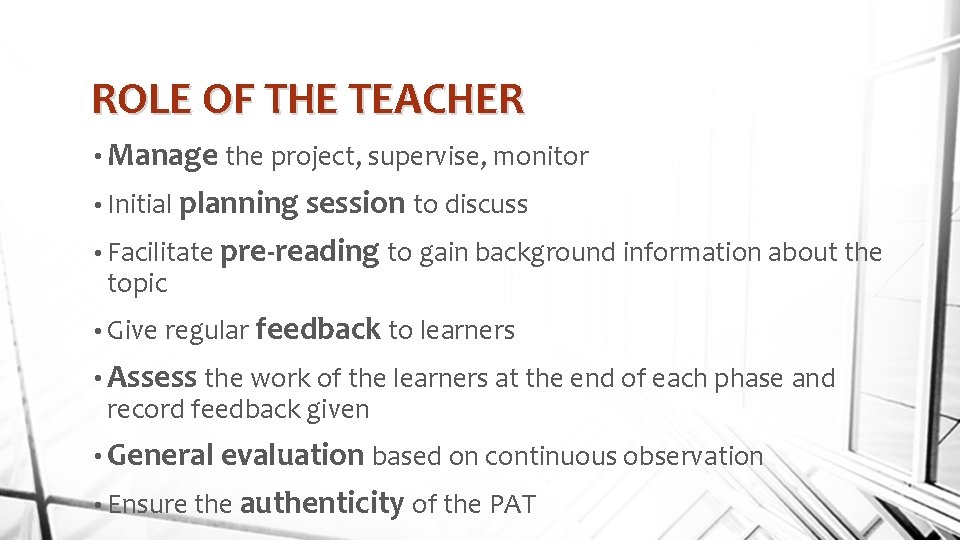 ROLE OF THE TEACHER

• Manage the project, supervise, monitor

• Initial planning session to discuss

• Facilitate pre-reading to gain background information about the topic

• Give regular feedback to learners

• Assess the work of the learners at the end of each phase and record feedback given

• General evaluation based on continuous observation

• Ensure the authenticity of the PAT